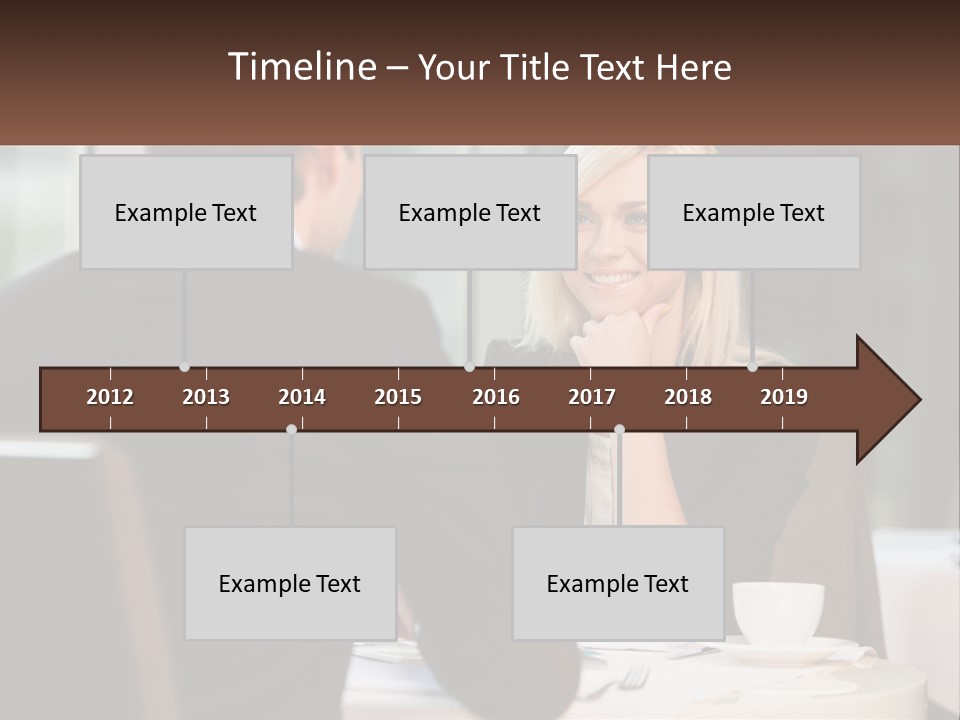 Timeline – Your Title Text Here

Example Text

Example Text

Example Text

2012 2013 2014 2015 2016 2017 2018 2019

Example Text

Example Text